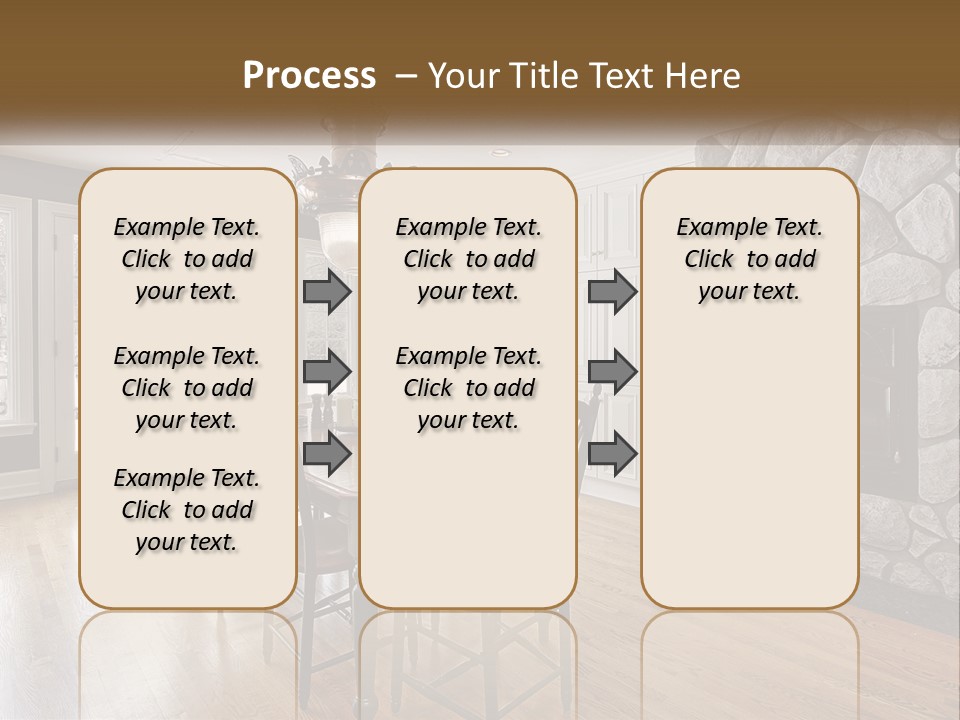 Process – Your Title Text Here

Example Text. Click to add your text.

Example Text. Click to add your text.

Example Text. Click to add your text.

Example Text. Click to add your text.

Example Text. Click to add your text.

Example Text. Click to add your text.